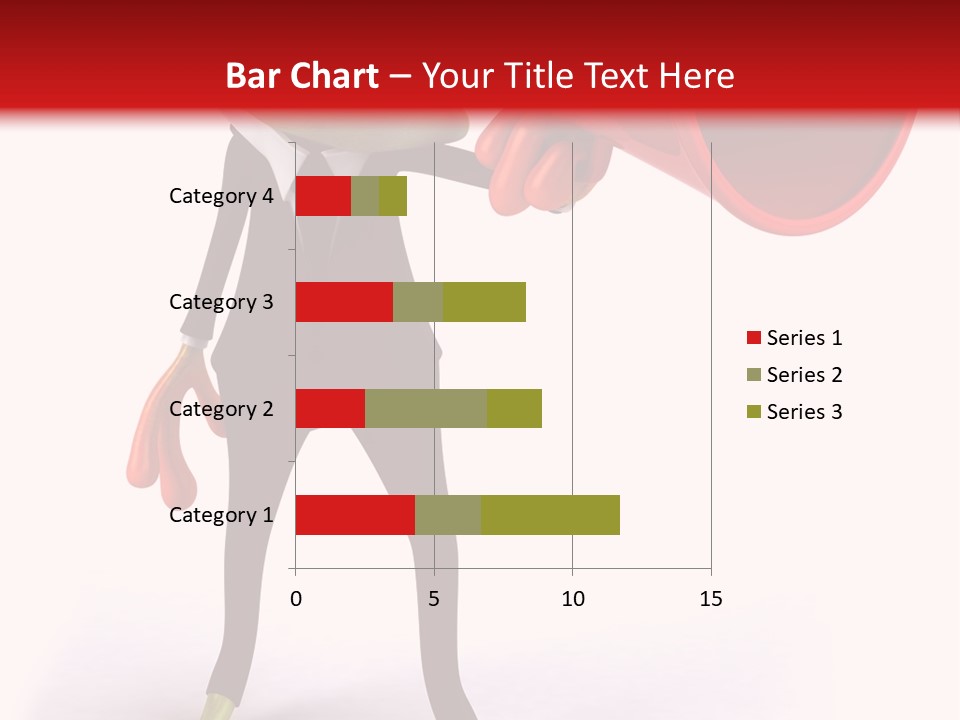 Bar Chart – Your Title Text Here

Category 4
Category 3
Category 2
Category 1

0
5
10
15

Series 1
Series 2
Series 3